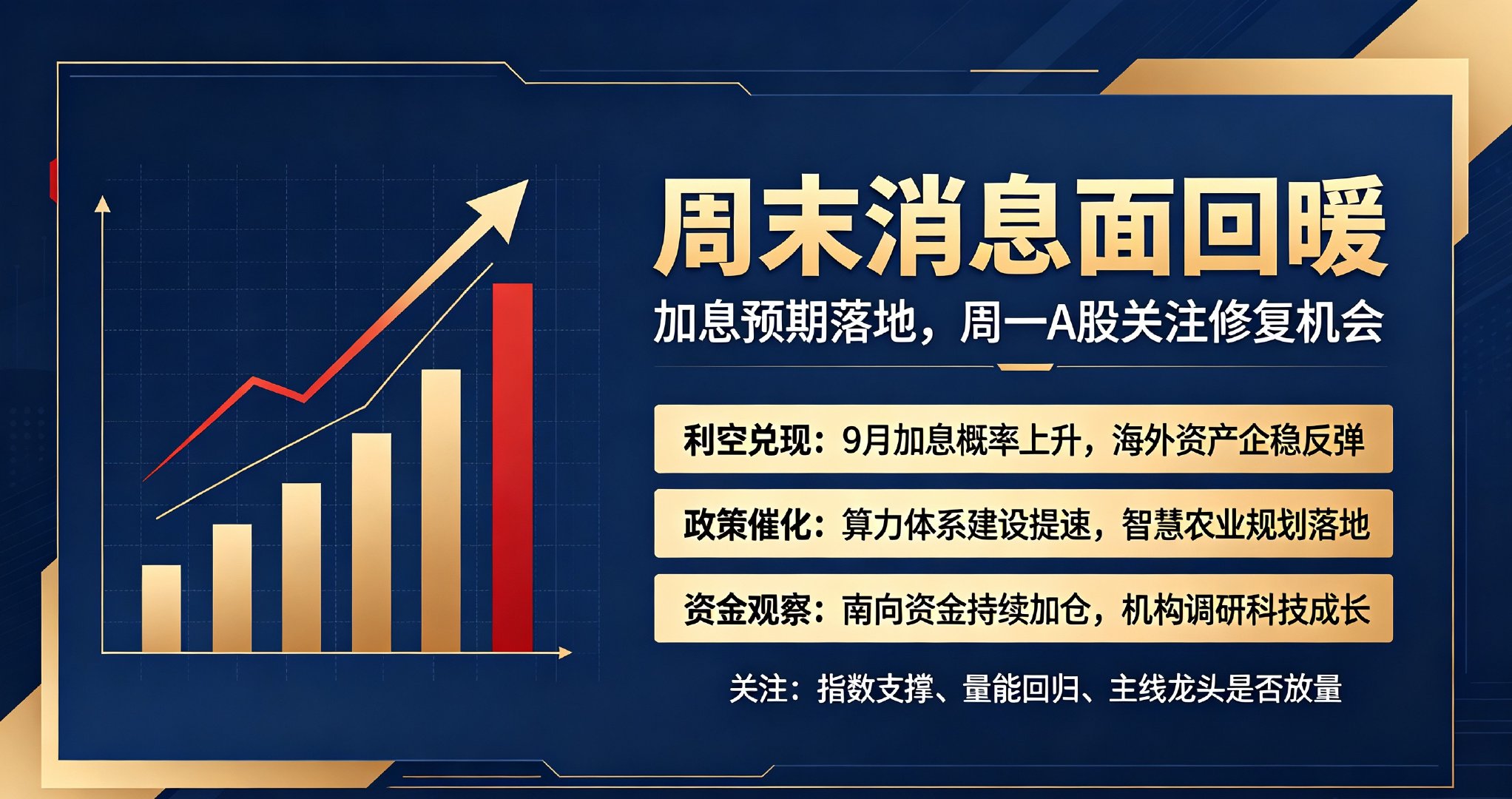 周末消息面回暖

加息预期落地，周一A股关注修复机会

利空兑现：9月加息概率上升，海外资产企稳反弹

政策催化：算力体系建设提速，智慧农业规划落地

资金观察：南向资金持续加仓，机构调研科技成长

关注：指数支撑、量能回归、主线龙头是否放量